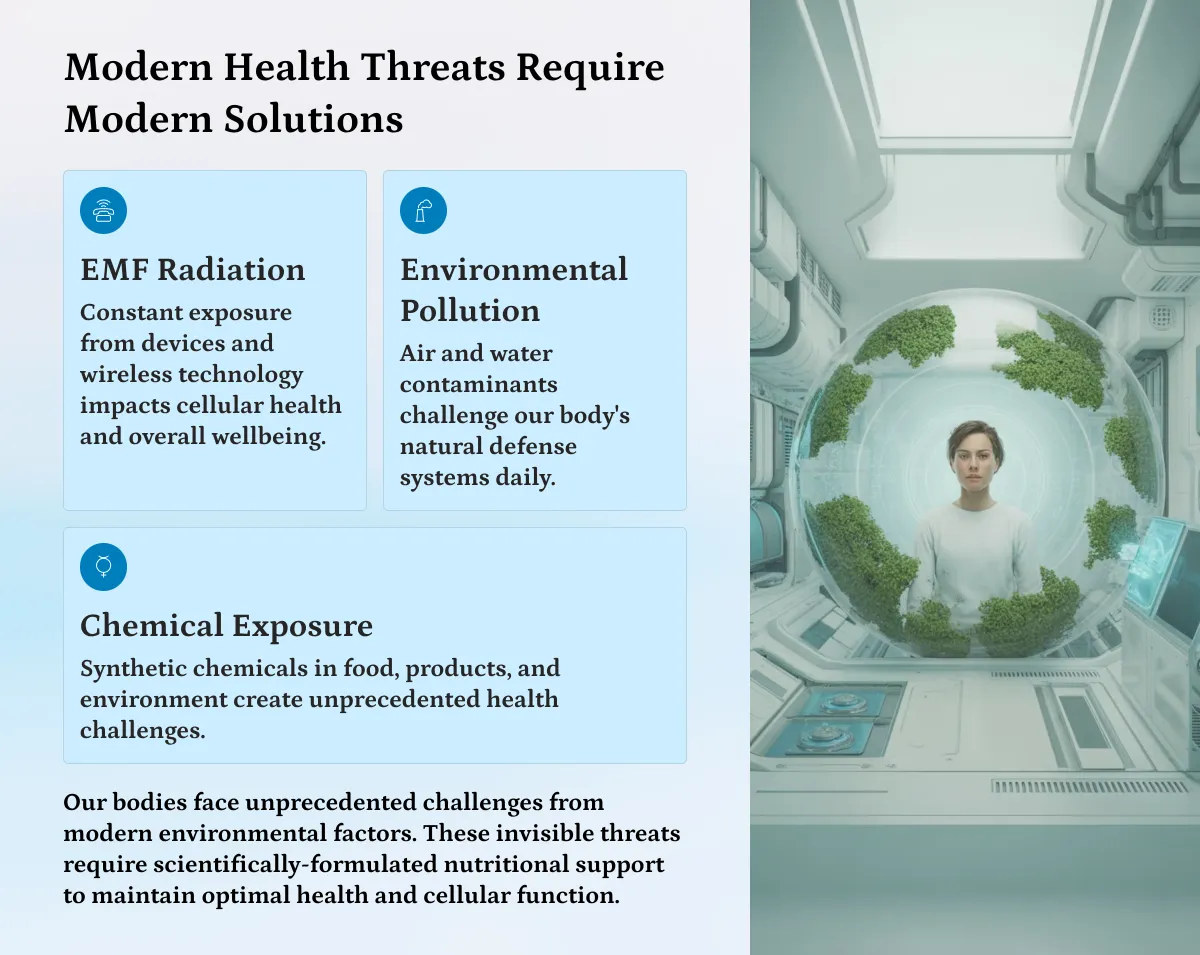 Modern Health Threats Require Modern Solutions

EMF Radiation

Constant exposure from devices and wireless technology impacts cellular health and overall wellbeing.

Environmental Pollution

Air and water contaminants challenge our body's natural defense systems daily.

Chemical Exposure

Synthetic chemicals in food, products, and environment create unprecedented health challenges.

Our bodies face unprecedented challenges from modern environmental factors. These invisible threats require scientifically-formulated nutritional support to maintain optimal health and cellular function.